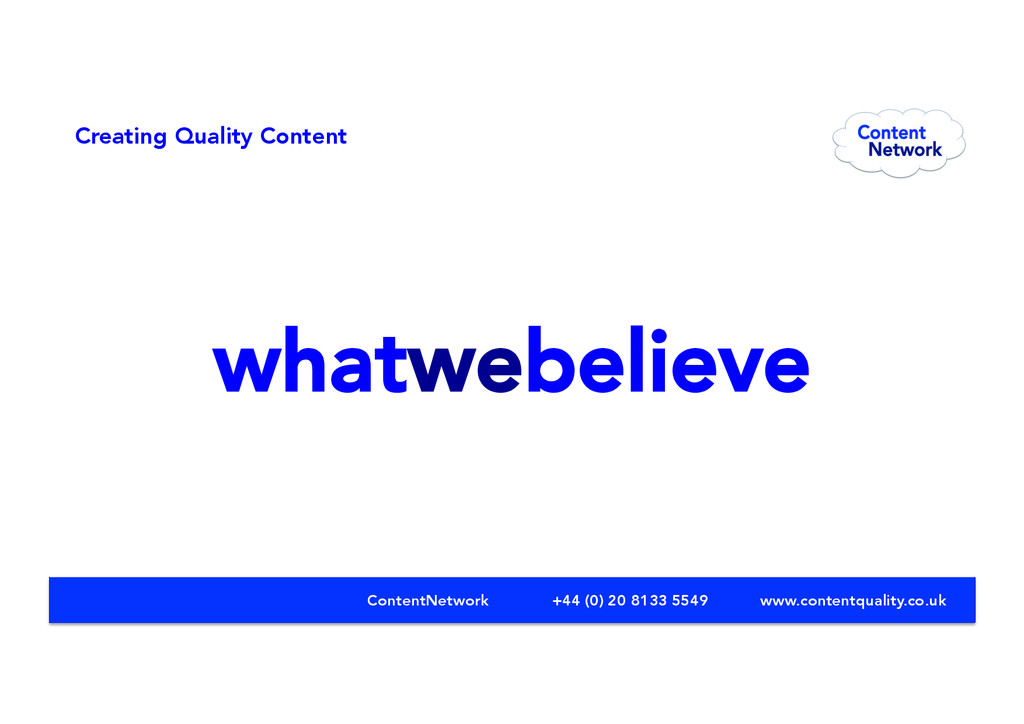 Creating Quality Content

Content Network

whatwebelieve

ContentNetwork +44 (0) 20 8133 5549 www.contentquality.co.uk